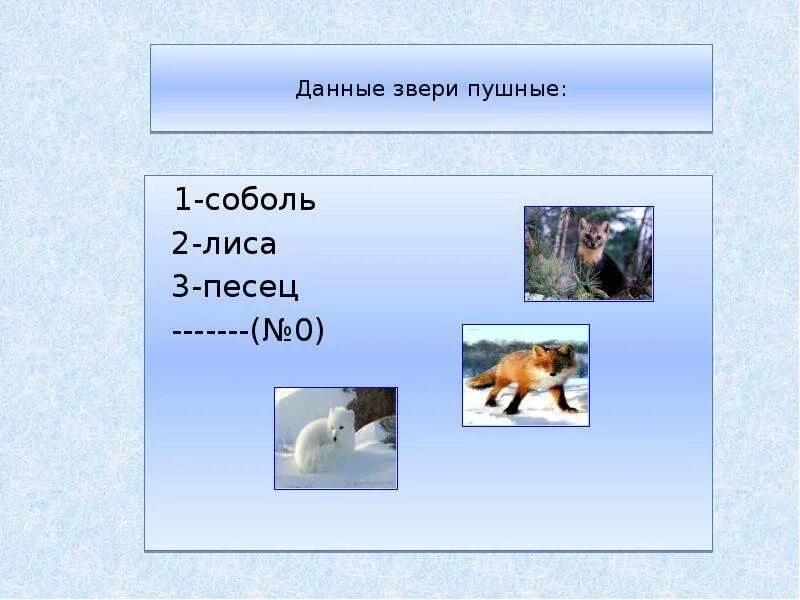 Данные звери пушные:

1-соболь
2-лиса
3-песец
-------(№0)